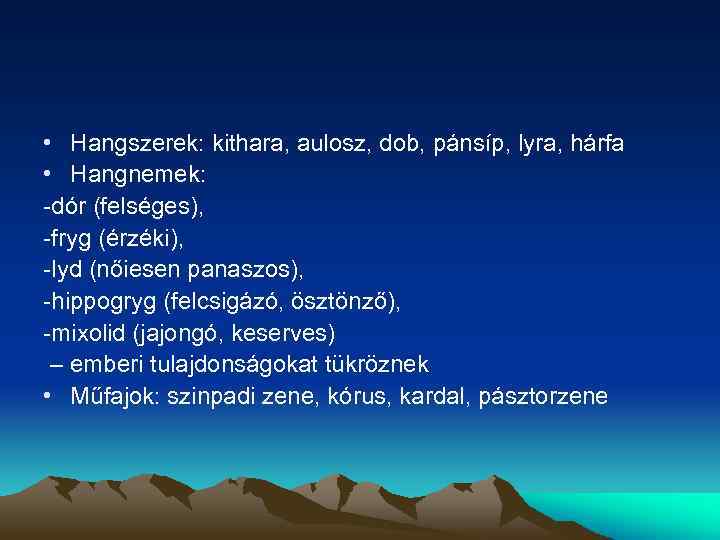 • Hangszerek: kithara, aulosz, dob, pánsíp, lyra, hárfa
• Hangnemek:
-dór (felséges),
-fryg (érzéki),
-lyd (nőiesen panaszos),
-hippogryg (felcsigázó, ösztönző),
-mixolid (jajongó, keserves)
– emberi tulajdonságokat tükröznek
• Műfajok: szinpadi zene, kórus, kardal, pásztorzene